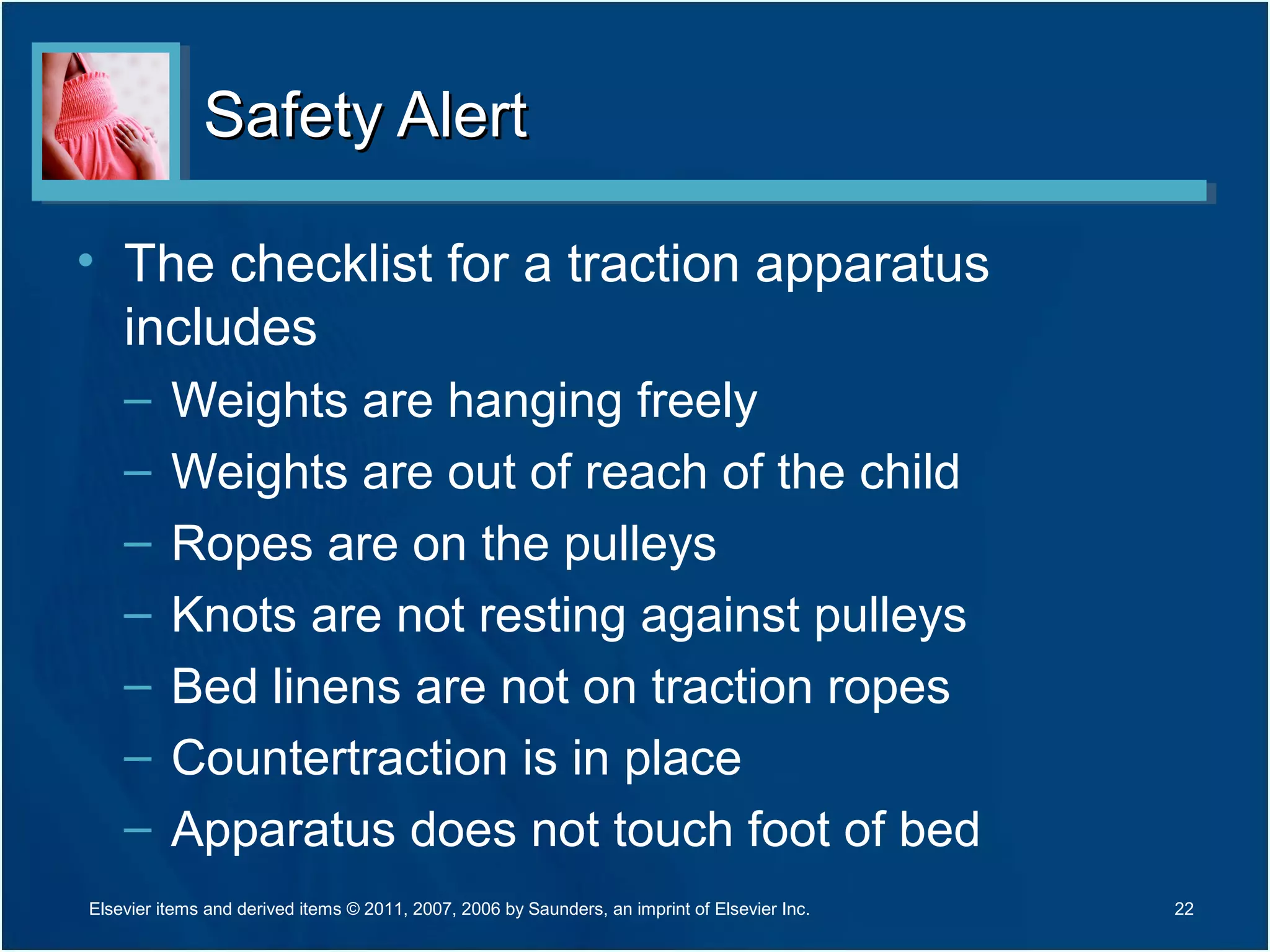 Safety Alert

• The checklist for a traction apparatus includes
– Weights are hanging freely
– Weights are out of reach of the child
– Ropes are on the pulleys
– Knots are not resting against pulleys
– Bed linens are not on traction ropes
– Countertraction is in place
– Apparatus does not touch foot of bed

Elsevier items and derived items © 2011, 2007, 2006 by Saunders, an imprint of Elsevier Inc.

22